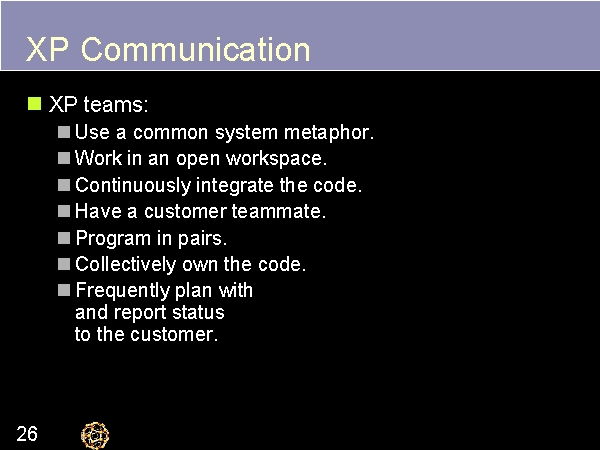 XP Communication

XP teams:

Use a common system metaphor.

Work in an open workspace.

Continuously integrate the code.

Have a customer teammate.

Program in pairs.

Collectively own the code.

Frequently plan with and report status to the customer.

26